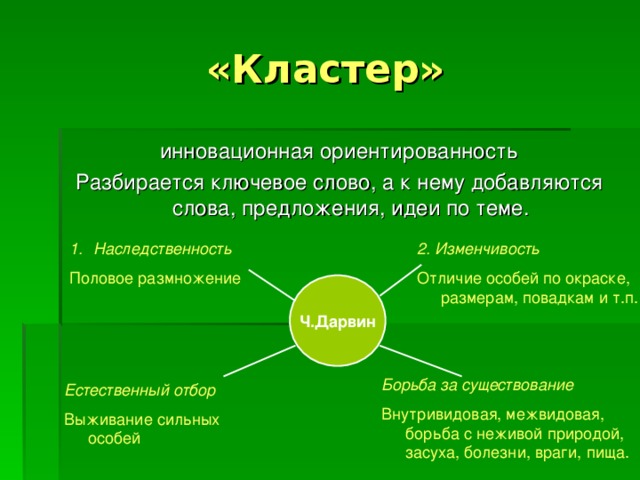 «Кластер»

инновационная ориентированность

Разбирается ключевое слово, а к нему добавляются слова, предложения, идеи по теме.

1. Наследственность

Половое размножение

2. Изменчивость

Отличие особей по окраске, размерам, повадкам и т.п.

Ч.Дарвин

Естественный отбор

Выживание сильных особей

Борьба за существование

Внутривидовая, межвидовая, борьба с неживой природой, засуха, болезни, враги, пища.